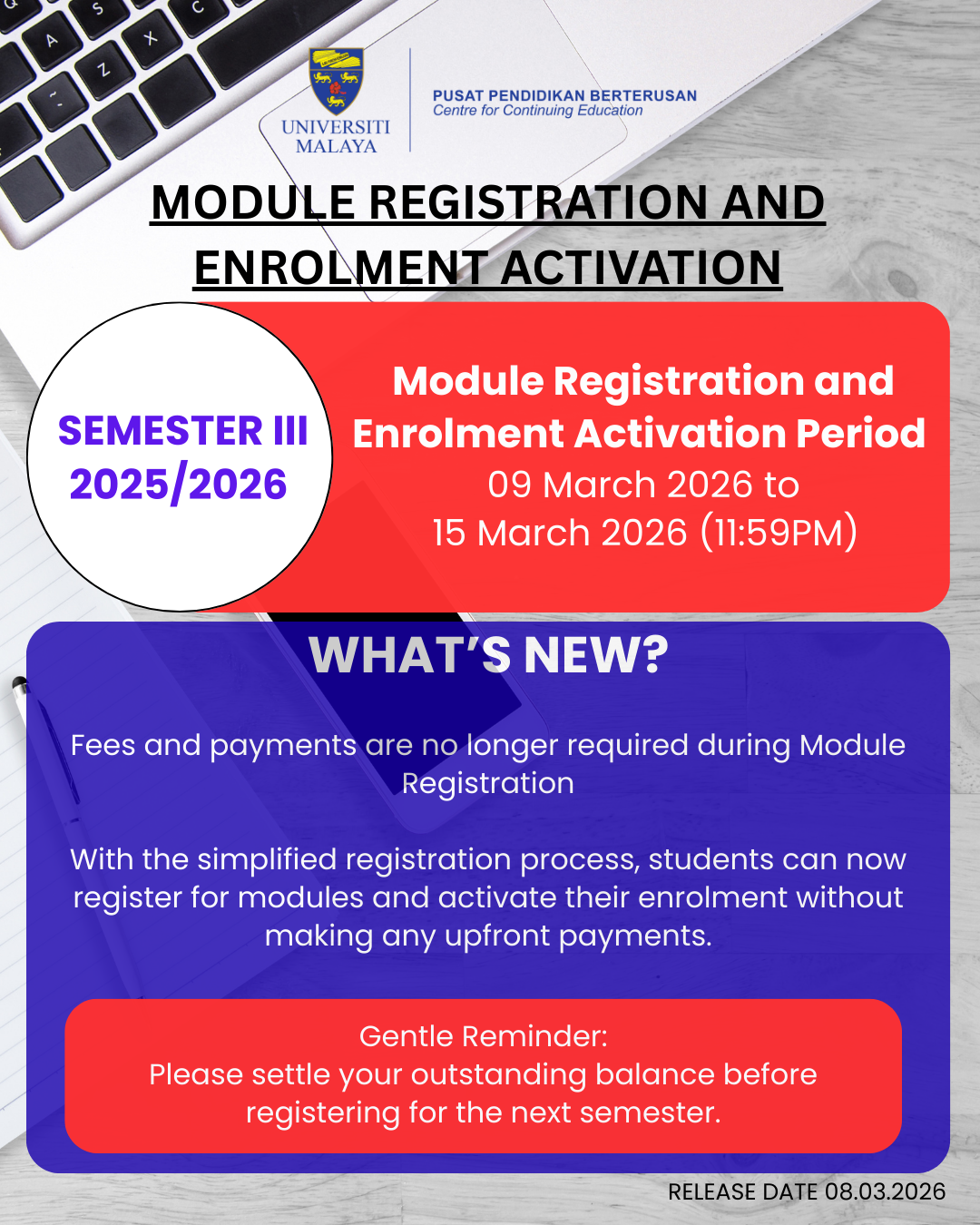 UNIVERSITI MALAYA

PUSAT PENDIDIKAN BERTERUSAN
Centre for Continuing Education

MODULE REGISTRATION AND ENROLMENT ACTIVATION

SEMESTER III 2025/2026

Module Registration and Enrolment Activation Period
09 March 2026 to
15 March 2026 (11:59PM)

WHAT'S NEW?

Fees and payments are no longer required during Module Registration

With the simplified registration process, students can now register for modules and activate their enrolment without making any upfront payments.

Gentle Reminder:
Please settle your outstanding balance before registering for the next semester.

RELEASE DATE 08.03.2026